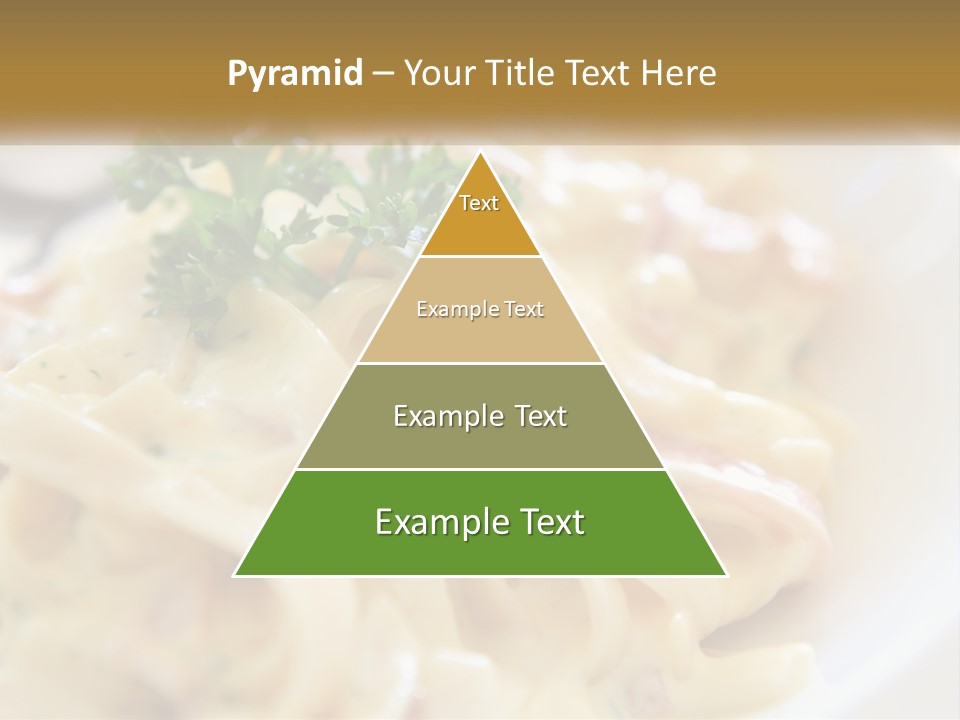 Pyramid – Your Title Text Here

Text

Example Text

Example Text

Example Text